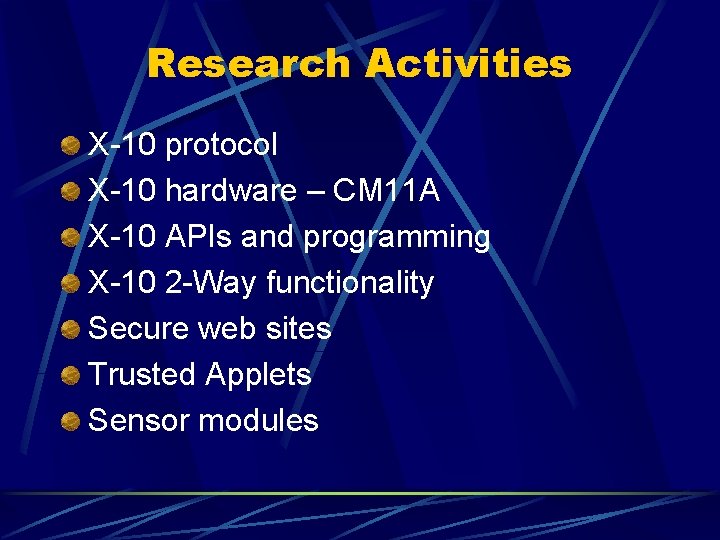 Research Activities

- X-10 protocol
- X-10 hardware – CM11A
- X-10 APIs and programming
- X-10 2-Way functionality
- Secure web sites
- Trusted Applets
- Sensor modules